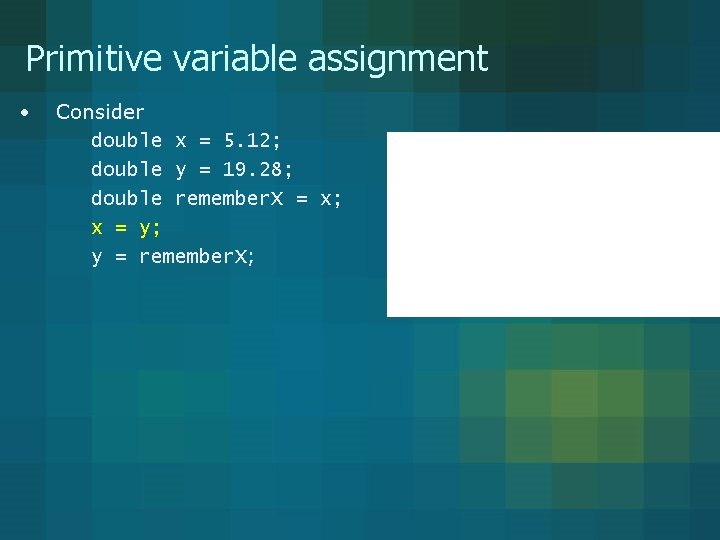 Primitive variable assignment

• Consider

double x = 5.12;
double y = 19.28;
double rememberX = x;
x = y;
y = rememberX;